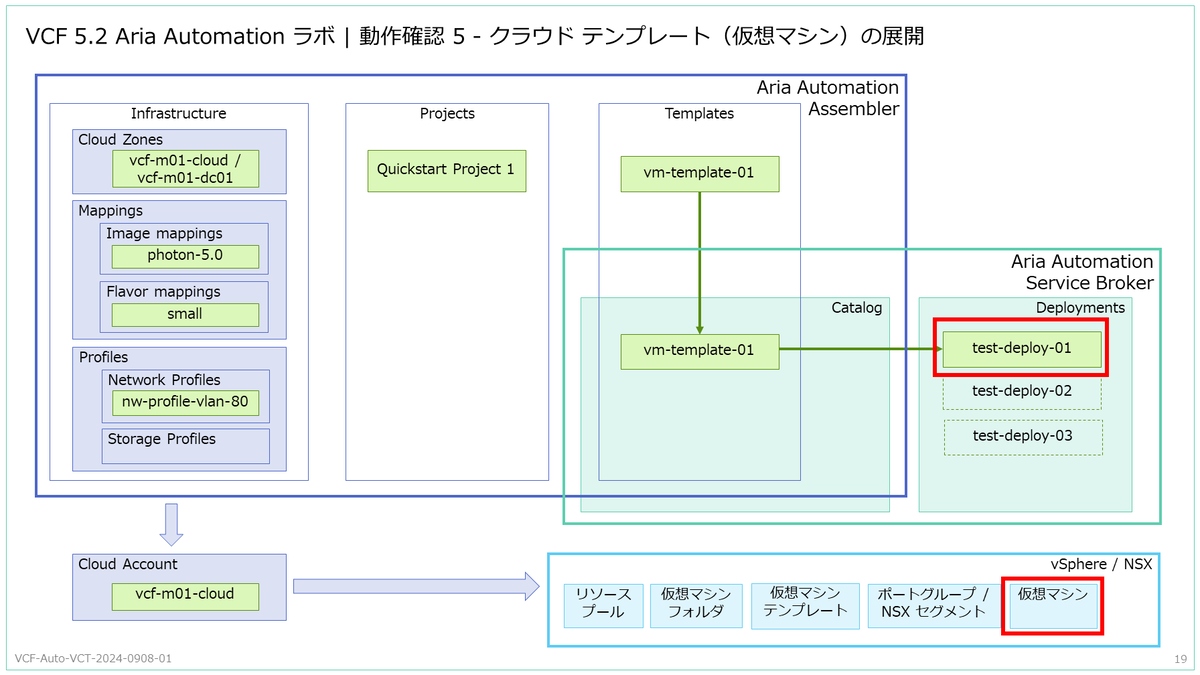 VCF 5.2 Aria Automation ラボ | 動作確認 5 - クラウド テンプレート（仮想マシン）の展開

Aria Automation Assembler

Infrastructure

Cloud Zones

vcf-m01-cloud / vcf-m01-dc01

Mappings

Image mappings

photon-5.0

Flavor mappings

small

Profiles

Network Profiles

nw-profile-vlan-80

Storage Profiles

Projects

Quickstart Project 1

Templates

vm-template-01

Aria Automation Service Broker

Catalog

vm-template-01

Deployments

test-deploy-01

test-deploy-02

test-deploy-03

Cloud Account

vcf-m01-cloud

vSphere / NSX

リソース プール

仮想マシン フォルダ

仮想マシン テンプレート

ポートグループ / NSX セグメント

仮想マシン

VCF-Auto-VCT-2024-0908-01

19